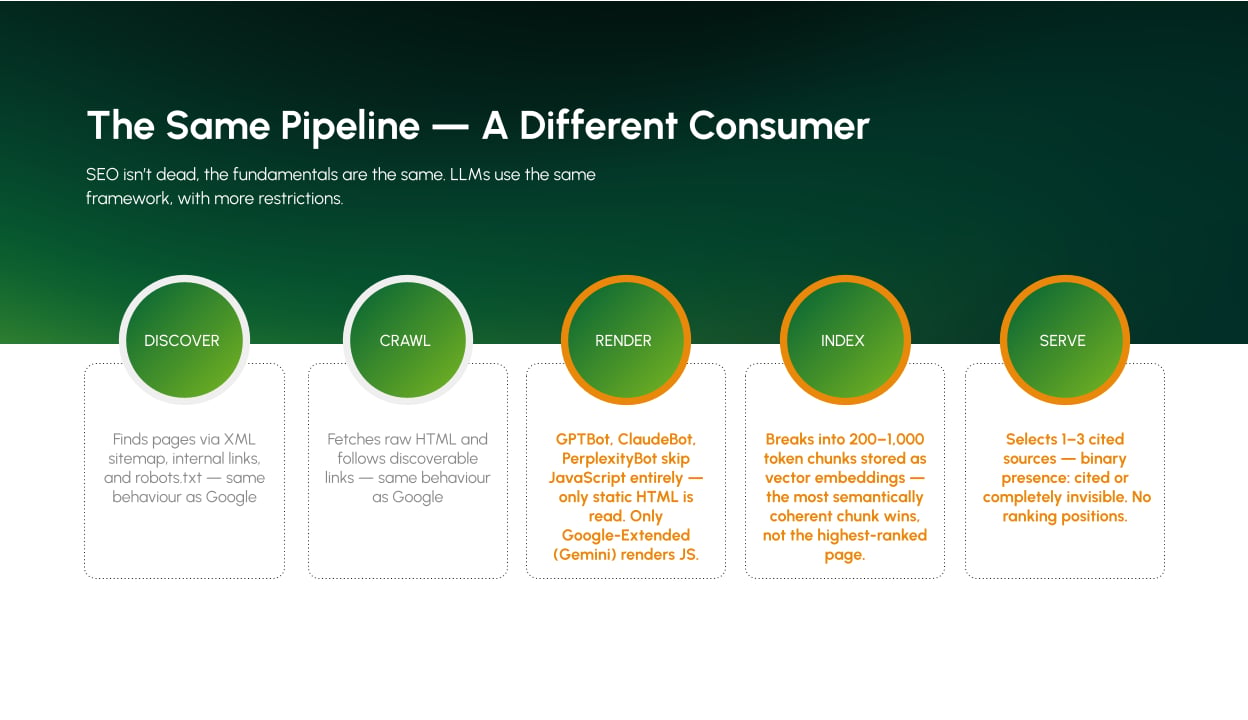 The Same Pipeline — A Different Consumer

SEO isn't dead, the fundamentals are the same. LLMs use the same framework, with more restrictions.

DISCOVER

Finds pages via XML sitemap, internal links, and robots.txt — same behaviour as Google

CRAWL

Fetches raw HTML and follows discoverable links — same behaviour as Google

RENDER

GPTBot, ClaudeBot, PerplexityBot skip JavaScript entirely — only static HTML is read. Only Google-Extended (Gemini) renders JS.

INDEX

Breaks into 200–1,000 token chunks stored as vector embeddings — the most semantically coherent chunk wins, not the highest-ranked page.

SERVE

Selects 1–3 cited sources — binary presence: cited or completely invisible. No ranking positions.